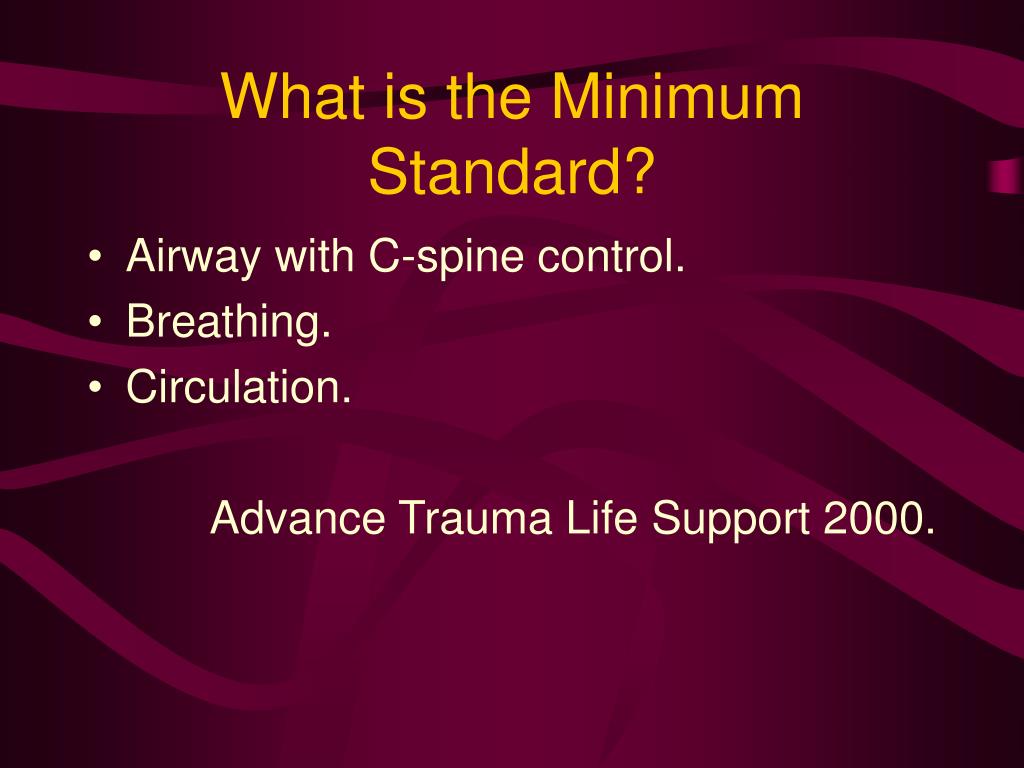 What is the Minimum Standard?

• Airway with C-spine control.
• Breathing.
• Circulation.

Advance Trauma Life Support 2000.